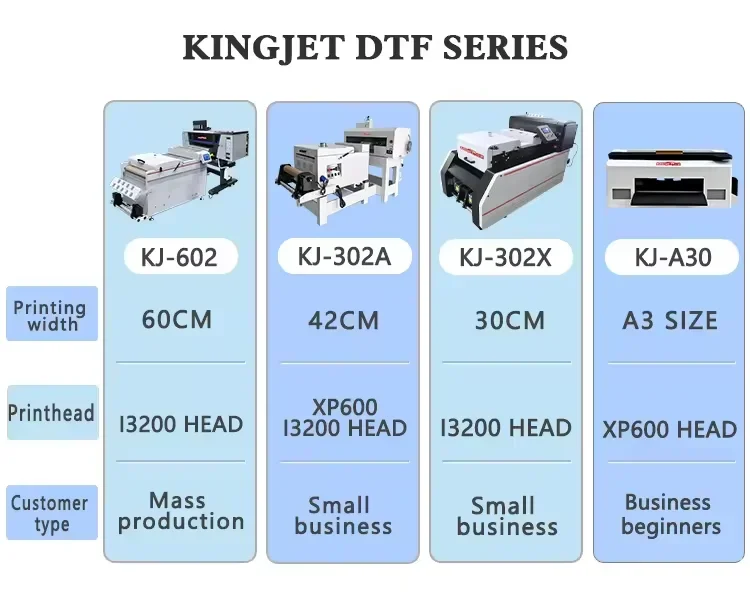 KINGJET DTF SERIES

| | KJ-602 | KJ-302A | KJ-302X | KJ-A30 |
|---|---|---|---|---|
| Printing width | 60CM | 42CM | 30CM | A3 SIZE |
| Printhead | I3200 HEAD | XP600 I3200 HEAD | I3200 HEAD | XP600 HEAD |
| Customer type | Mass production | Small business | Small business | Business beginners |